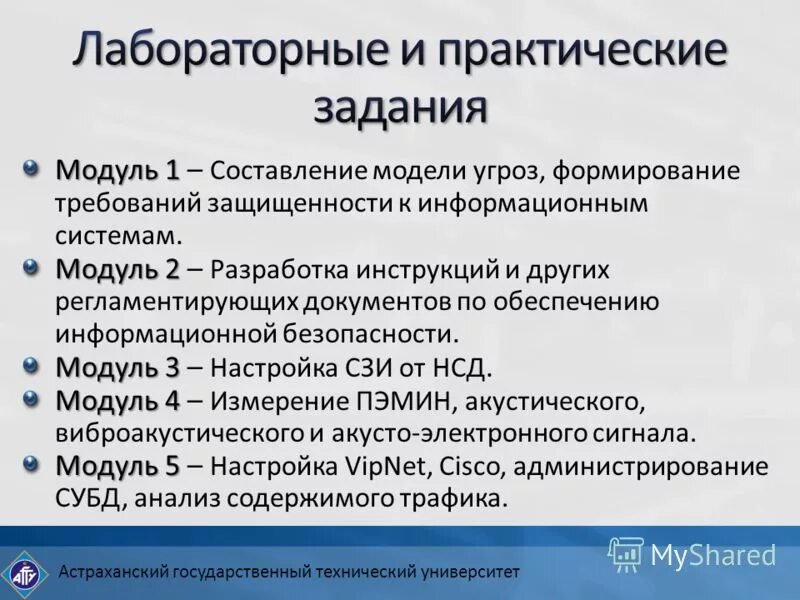 Лабораторные и практические задания

Модуль 1 – Составление модели угроз, формирование требований защищенности к информационным системам.

Модуль 2 – Разработка инструкций и других регламентирующих документов по обеспечению информационной безопасности.

Модуль 3 – Настройка СЗИ от НСД.

Модуль 4 – Измерение ПЭМИН, акустического, виброакустического и акусто-электронного сигнала.

Модуль 5 – Настройка VipNet, Cisco, администрирование СУБД, анализ содержимого трафика.

АГТУ

Астраханский государственный технический университет

MyShared